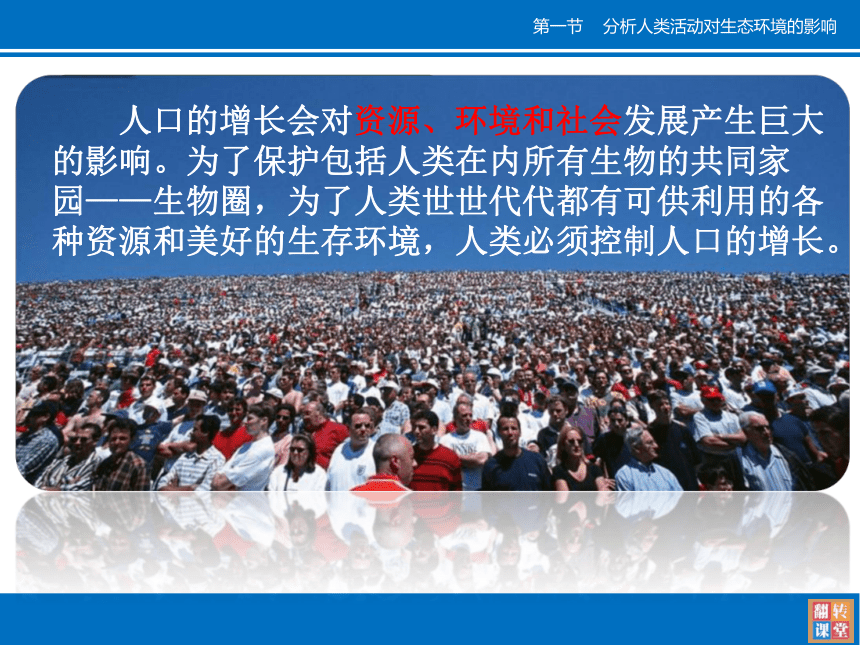 第一节　分析人类活动对生态环境的影响

人口的增长会对资源、环境和社会发展产生巨大的影响。为了保护包括人类在内所有生物的共同家园——生物圈，为了人类世世代代都有可供利用的各种资源和美好的生存环境，人类必须控制人口的增长。

翻转课堂